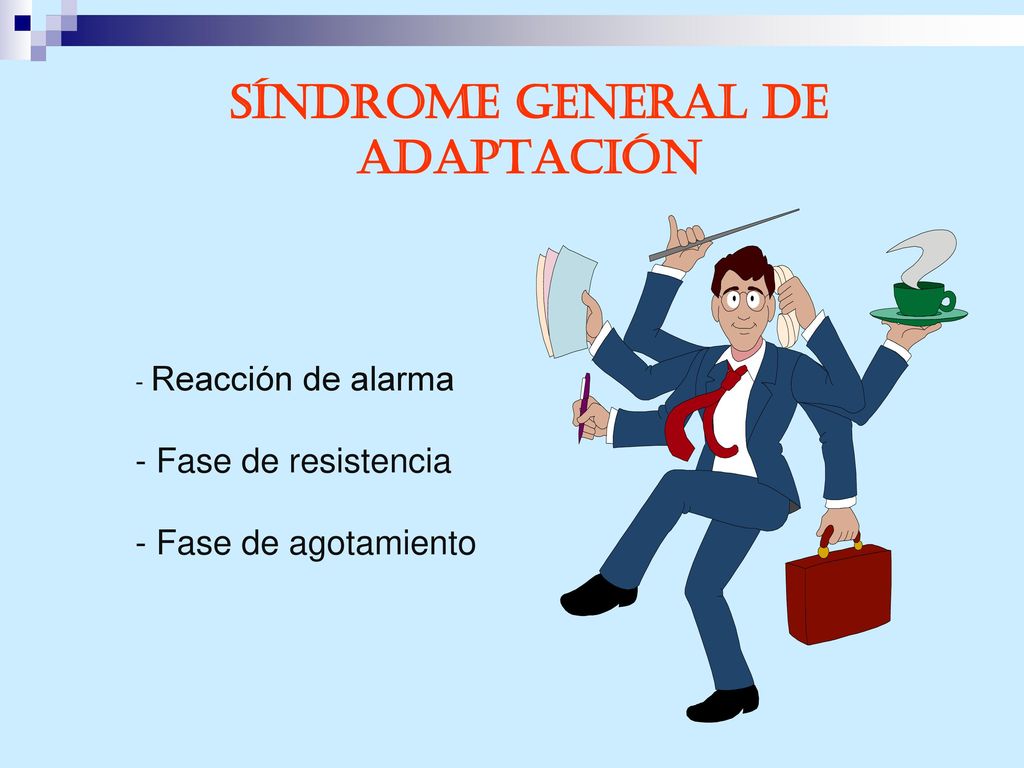 SÍNDROME GENERAL DE ADAPTACIÓN

- Reacción de alarma

- Fase de resistencia

- Fase de agotamiento